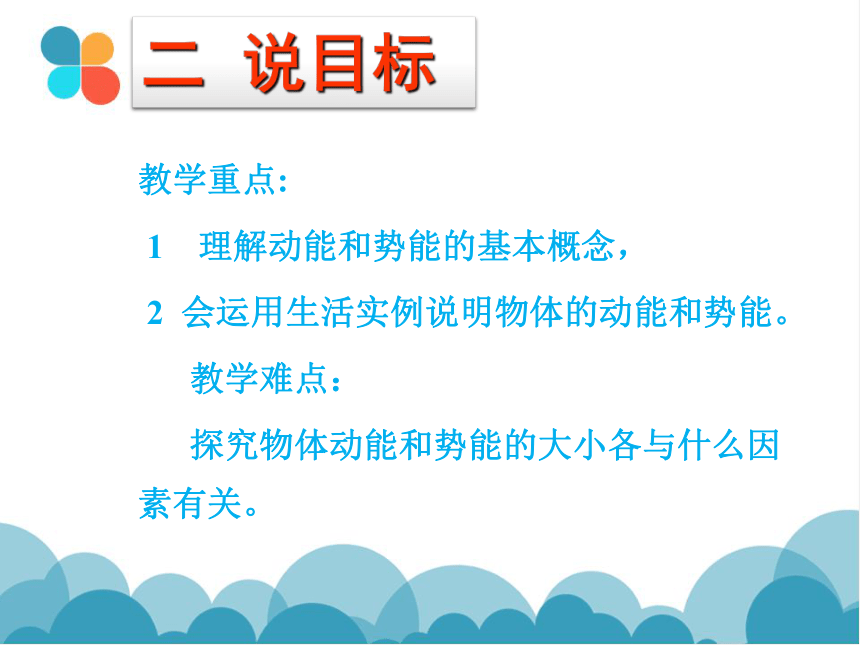 二 说目标

教学重点:

1 理解动能和势能的基本概念,

2 会运用生活实例说明物体的动能和势能。

教学难点:

探究物体动能和势能的大小各与什么因素有关。